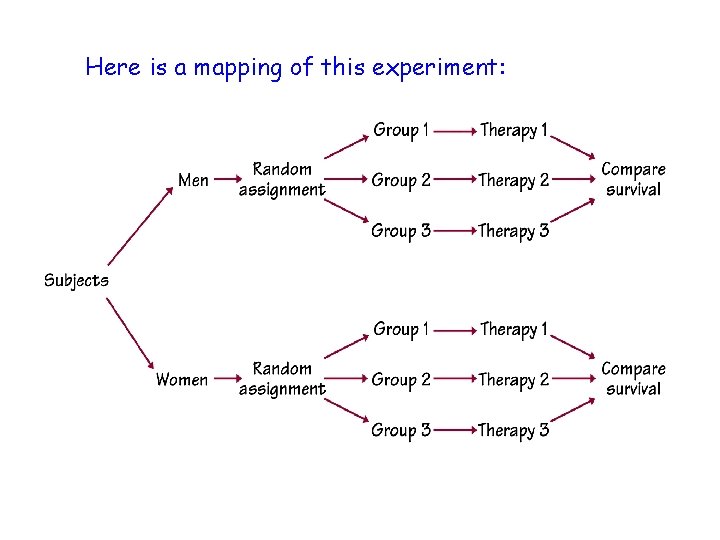 Here is a mapping of this experiment:

Subjects

Men

Random assignment

Group 1

Therapy 1

Group 2

Therapy 2

Group 3

Therapy 3

Compare survival

Women

Random assignment

Group 1

Therapy 1

Group 2

Therapy 2

Group 3

Therapy 3

Compare survival